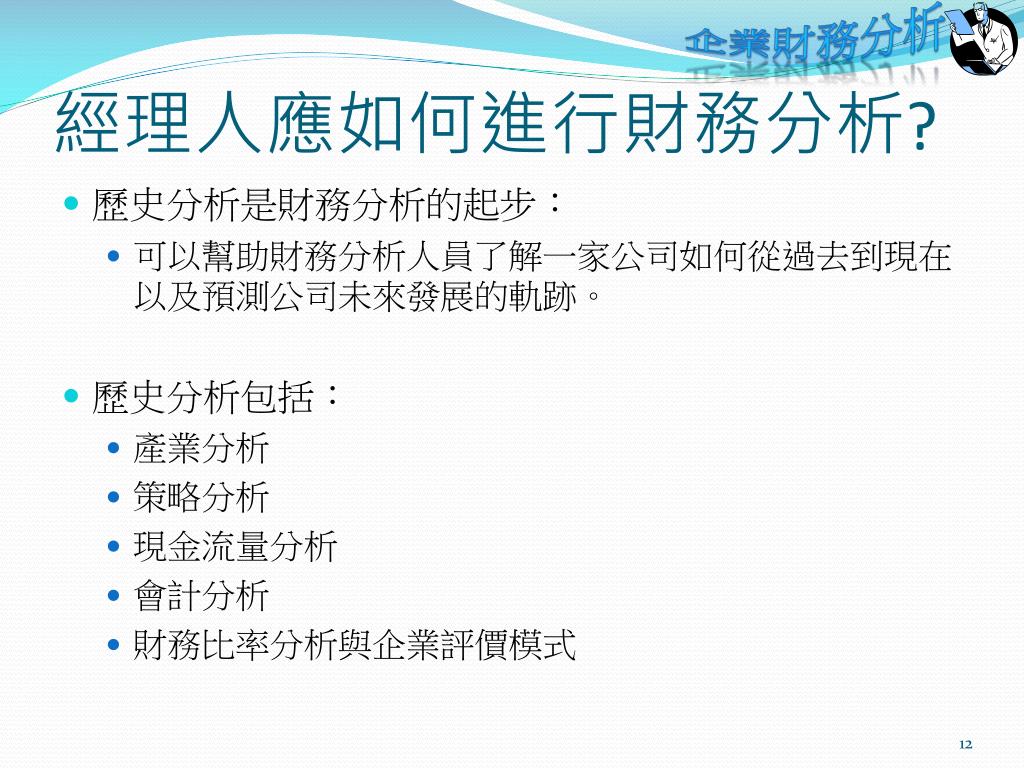 企業財務分析

經理人應如何進行財務分析?

- 歷史分析是財務分析的起步：
  - 可以幫助財務分析人員了解一家公司如何從過去到現在以及預測公司未來發展的軌跡。
- 歷史分析包括：
  - 產業分析
  - 策略分析
  - 現金流量分析
  - 會計分析
  - 財務比率分析與企業評價模式

12